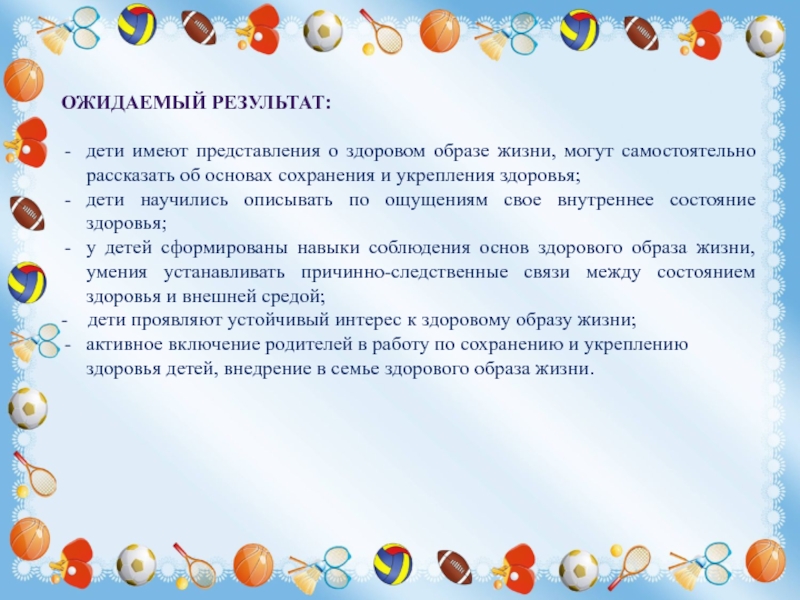 ОЖИДАЕМЫЙ РЕЗУЛЬТАТ:

- дети имеют представления о здоровом образе жизни, могут самостоятельно рассказать об основах сохранения и укрепления здоровья;
- дети научились описывать по ощущениям свое внутреннее состояние здоровья;
- у детей сформированы навыки соблюдения основ здорового образа жизни, умения устанавливать причинно-следственные связи между состоянием здоровья и внешней средой;
- дети проявляют устойчивый интерес к здоровому образу жизни;
- активное включение родителей в работу по сохранению и укреплению здоровья детей, внедрение в семье здорового образа жизни.